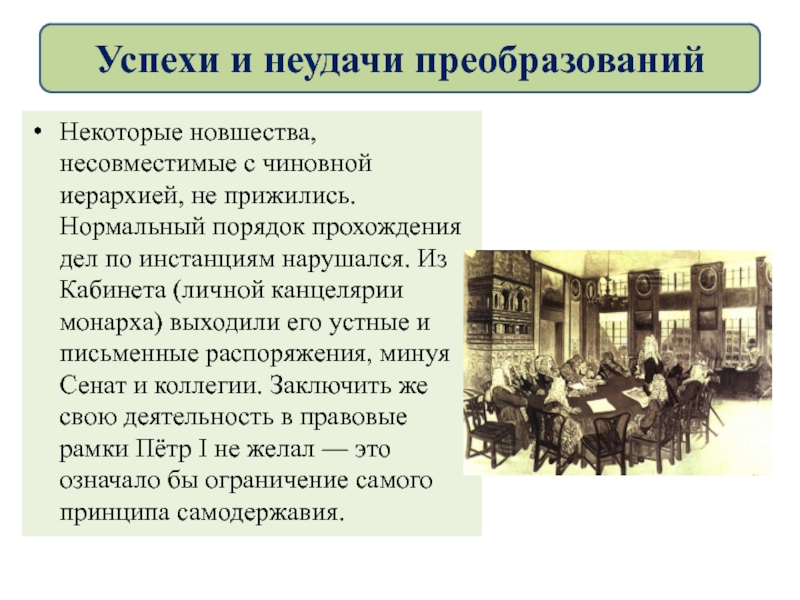 Успехи и неудачи преобразований

• Некоторые новшества, несовместимые с чиновной иерархией, не прижились. Нормальный порядок прохождения дел по инстанциям нарушался. Из Кабинета (личной канцелярии монарха) выходили его устные и письменные распоряжения, минуя Сенат и коллегии. Заключить же свою деятельность в правовые рамки Пётр I не желал — это означало бы ограничение самого принципа самодержавия.